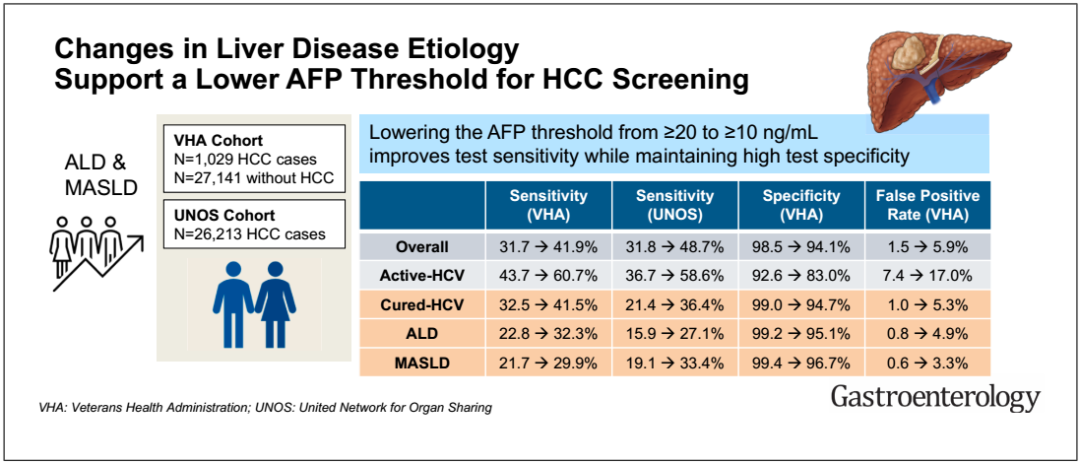 Changes in Liver Disease Etiology
Support a Lower AFP Threshold for HCC Screening

ALD &
MASLD

VHA Cohort
N=1,029 HCC cases
N=27,141 without HCC

UNOS Cohort
N=26,213 HCC cases

Lowering the AFP threshold from ≥20 to ≥10 ng/mL improves test sensitivity while maintaining high test specificity

| | Sensitivity (VHA) | Sensitivity (UNOS) | Specificity (VHA) | False Positive Rate (VHA) |
|---|---|---|---|---|
| Overall | 31.7 → 41.9% | 31.8 → 48.7% | 98.5 → 94.1% | 1.5 → 5.9% |
| Active-HCV | 43.7 → 60.7% | 36.7 → 58.6% | 92.6 → 83.0% | 7.4 → 17.0% |
| Cured-HCV | 32.5 → 41.5% | 21.4 → 36.4% | 99.0 → 94.7% | 1.0 → 5.3% |
| ALD | 22.8 → 32.3% | 15.9 → 27.1% | 99.2 → 95.1% | 0.8 → 4.9% |
| MASLD | 21.7 → 29.9% | 19.1 → 33.4% | 99.4 → 96.7% | 0.6 → 3.3% |

VHA: Veterans Health Administration; UNOS: United Network for Organ Sharing

Gastroenterology